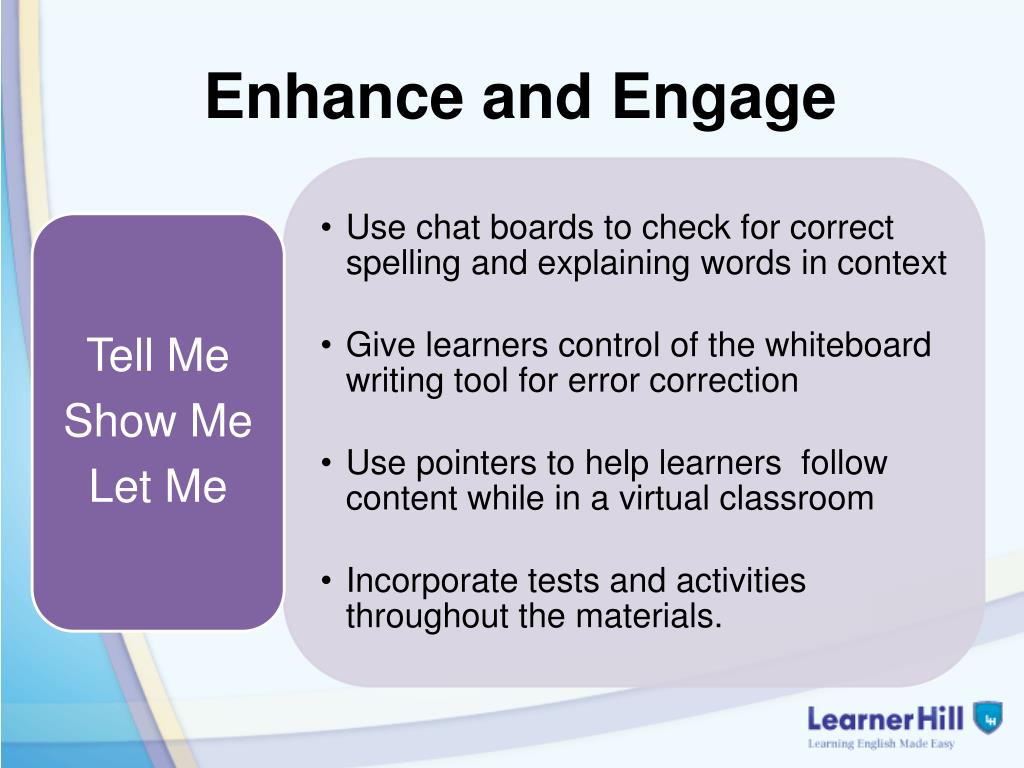 Enhance and Engage

Tell Me
Show Me
Let Me

• Use chat boards to check for correct spelling and explaining words in context

• Give learners control of the whiteboard writing tool for error correction

• Use pointers to help learners  follow content while in a virtual classroom

• Incorporate tests and activities throughout the materials.

LearnerHill
Learning English Made Easy